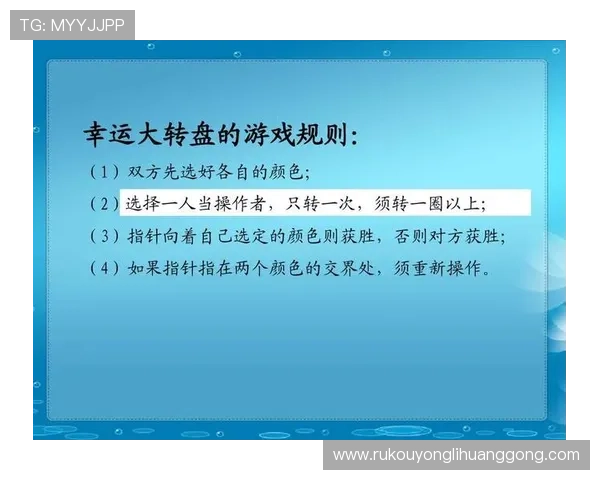 TG: MYYJJPP

幸运大转盘的游戏规则：

（1）双方先选好各自的颜色；

（2）选择一人当操作者，只转一次，须转一圈以上；

（3）指针向着自己选定的颜色则获胜，否则对方获胜；

（4）如果指针指在两个颜色的交界处，须重新操作。

www.rukouyonglihuanggong.com